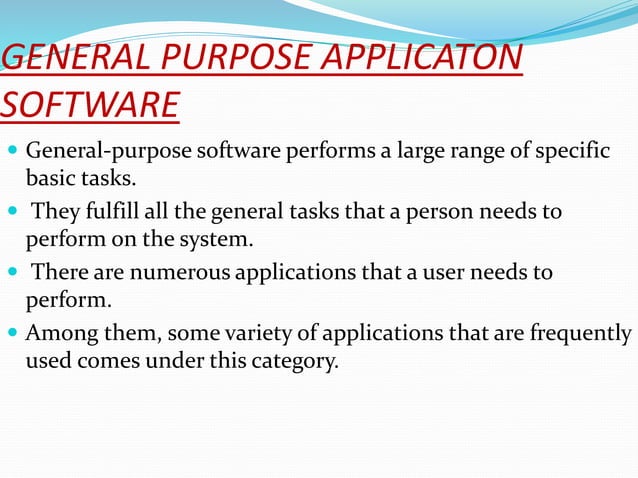 GENERAL PURPOSE APPLICATON SOFTWARE

- General-purpose software performs a large range of specific basic tasks.
- They fulfill all the general tasks that a person needs to perform on the system.
- There are numerous applications that a user needs to perform.
- Among them, some variety of applications that are frequently used comes under this category.